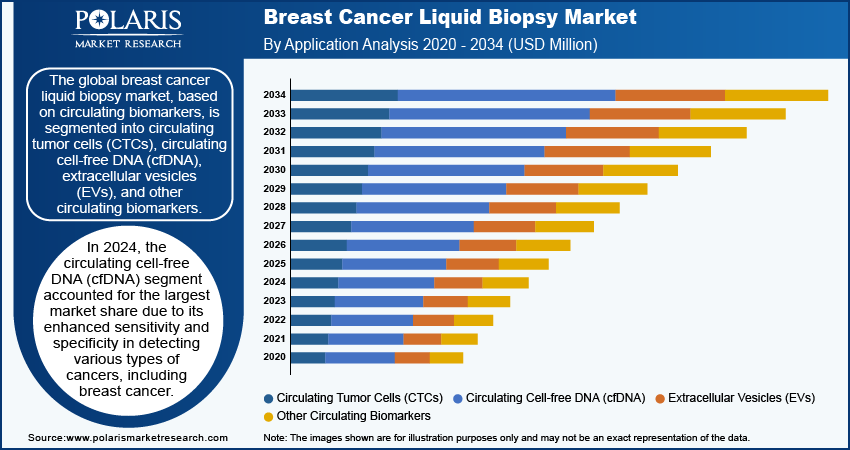 POLARIS
MARKET RESEARCH

Breast Cancer Liquid Biopsy Market
By Application Analysis 2020 - 2034 (USD Million)

The global breast cancer liquid biopsy market, based on circulating biomarkers, is segmented into circulating tumor cells (CTCs), circulating cell-free DNA (cfDNA), extracellular vesicles (EVs), and other circulating biomarkers.

In 2024, the circulating cell-free DNA (cfDNA) segment accounted for the largest market share due to its enhanced sensitivity and specificity in detecting various types of cancers, including breast cancer.

2034
2033
2032
2031
2030
2029
2028
2027
2026
2025
2024
2023
2022
2021
2020

Circulating Tumor Cells (CTCs) Circulating Cell-free DNA (cfDNA) Extracellular Vesicles (EVs) Other Circulating Biomarkers

Source:www.polarismarketresearch.com

Note: The images shown are for illustration purposes only and may not be an exact representation of the data.